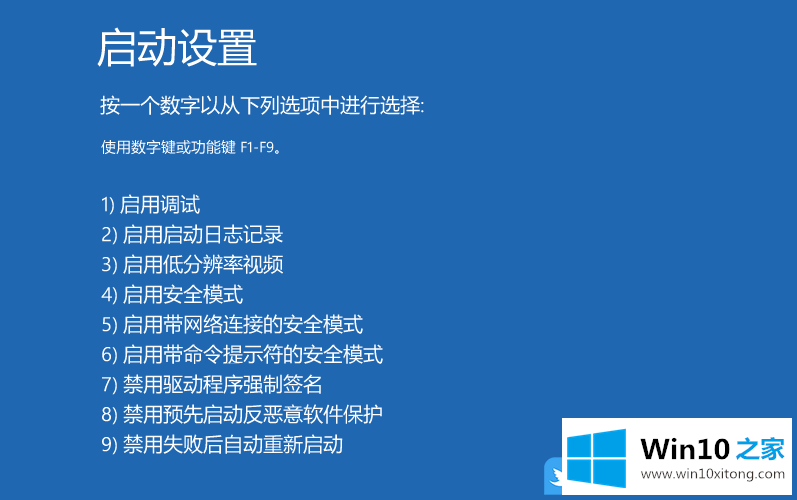 启动设置

按一个数字以从下列选项中进行选择:

使用数字键或功能键 F1-F9。

1) 启用调试
2) 启用启动日志记录
3) 启用低分辨率视频
4) 启用安全模式
5) 启用带网络连接的安全模式
6) 启用带命令提示符的安全模式
7) 禁用驱动程序强制签名
8) 禁用预先启动反恶意软件保护
9) 禁用失败后自动重新启动

Win10 之家
www.win10xitong.com